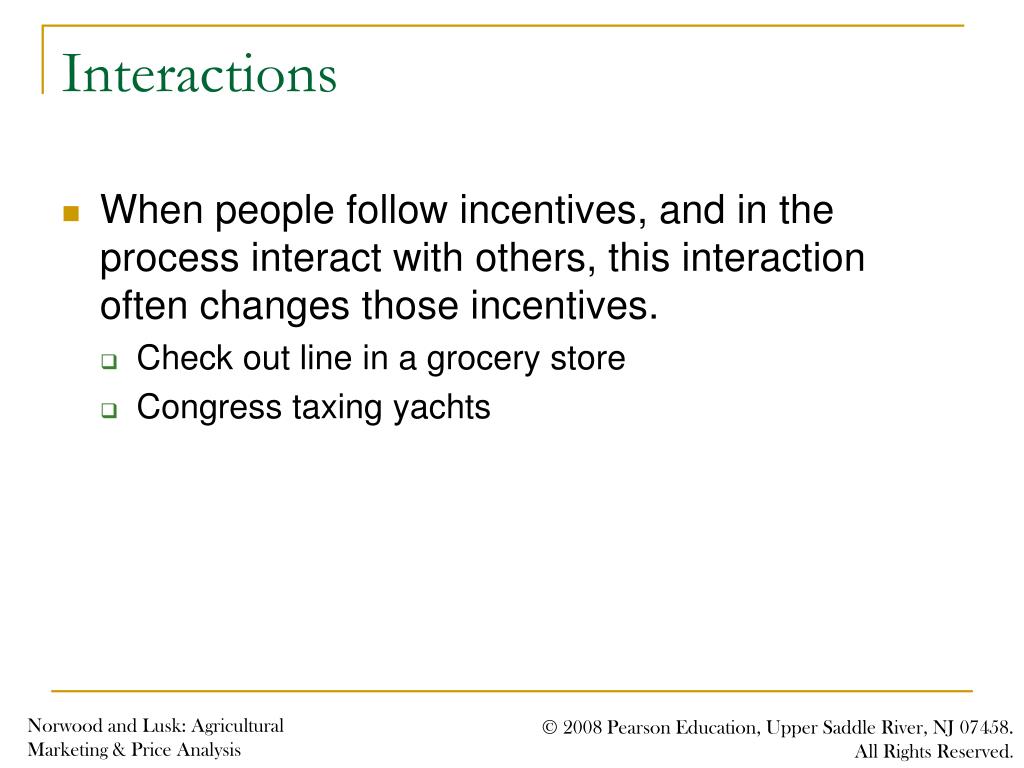 Interactions

When people follow incentives, and in the process interact with others, this interaction often changes those incentives.

Check out line in a grocery store

Congress taxing yachts

Norwood and Lusk: Agricultural Marketing & Price Analysis

© 2008 Pearson Education, Upper Saddle River, NJ 07458. All Rights Reserved.